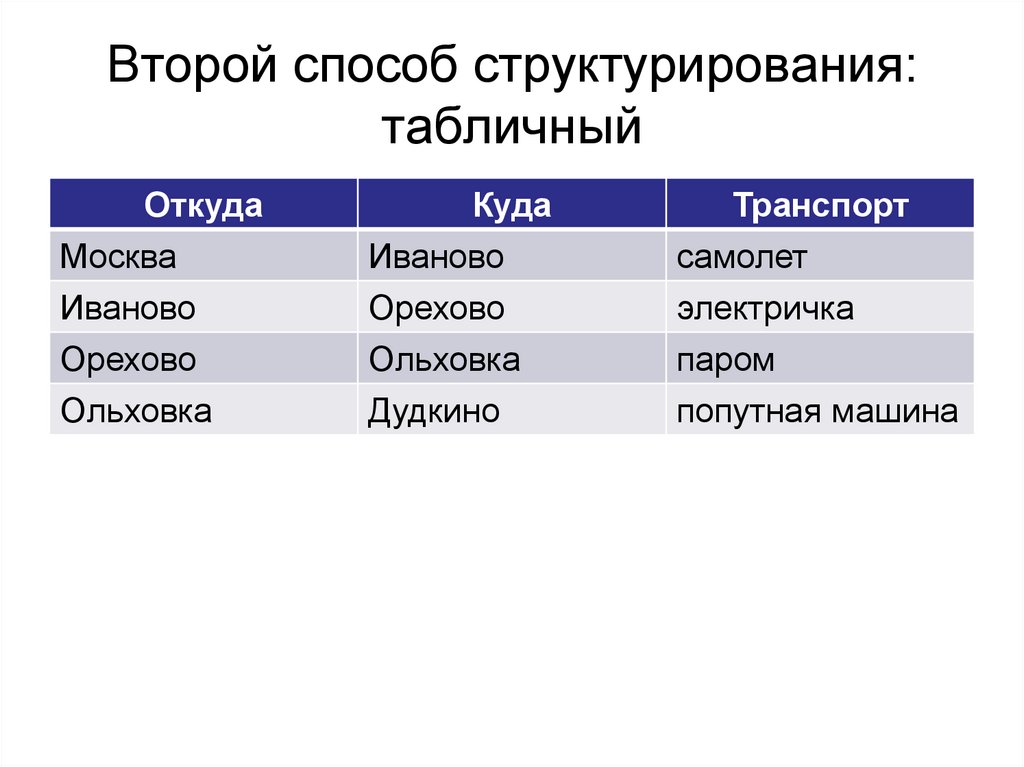 Второй способ структурирования: табличный

| Откуда | Куда | Транспорт |
|---|---|---|
| Москва | Иваново | самолет |
| Иваново | Орехово | электричка |
| Орехово | Ольховка | паром |
| Ольховка | Дудкино | попутная машина |